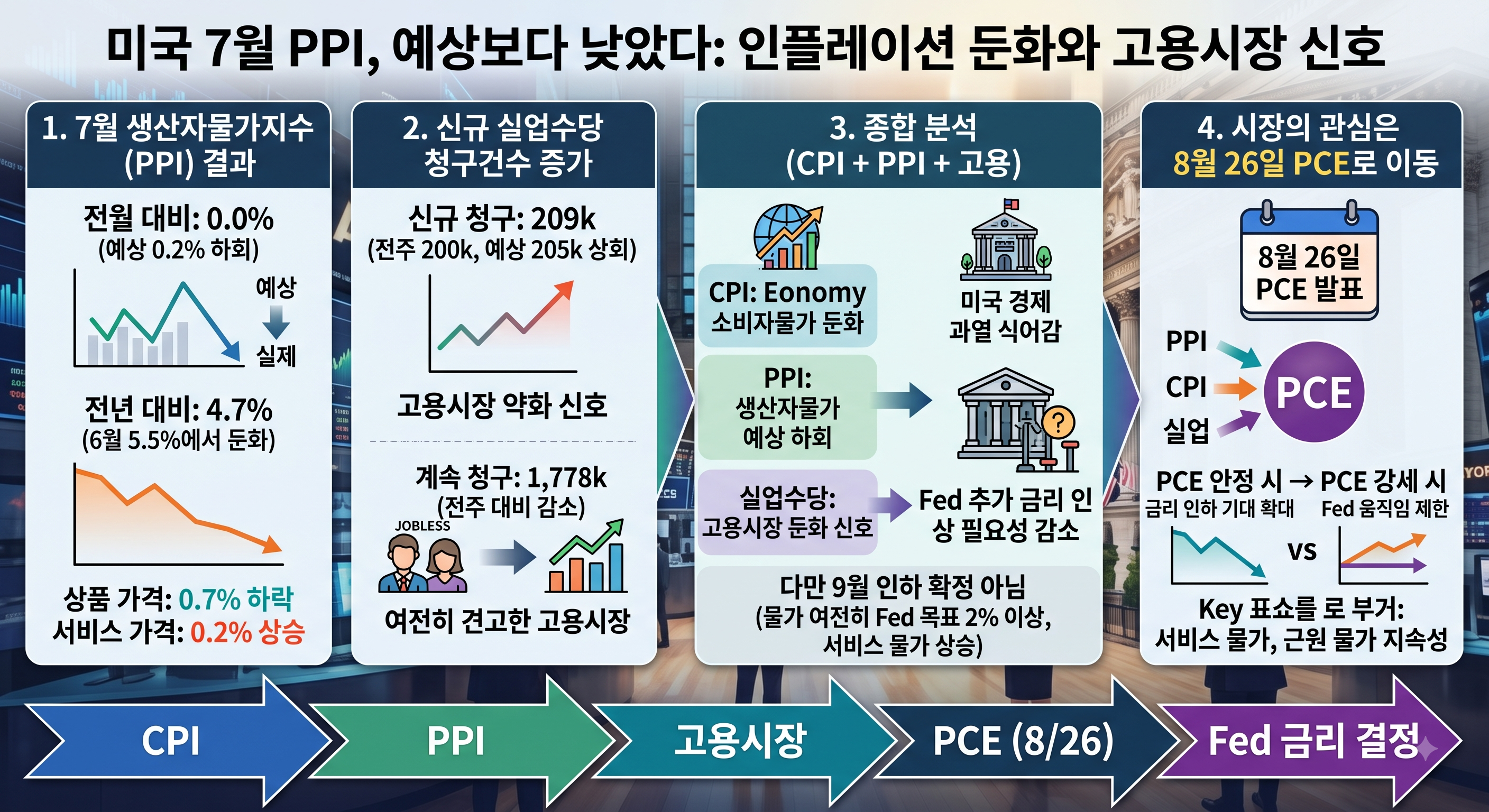 미국 7월 PPI, 예상보다 낮았다: 인플레이션 둔화와 고용시장 신호

1. 7월 생산자물가지수 (PPI) 결과

전월 대비: 0.0%
(예상 0.2% 하회)

예상
실제

전년 대비: 4.7%
(6월 5.5%에서 둔화)

상품 가격: 0.7% 하락
서비스 가격: 0.2% 상승

2. 신규 실업수당 청구건수 증가

신규 청구: 209k
(전주 200k, 예상 205k 상회)

고용시장 약화 신호

계속 청구: 1,778k
(전주 대비 감소)

JOBLESS

여전히 견고한 고용시장

3. 종합 분석 (CPI + PPI + 고용)

CPI: Eonomy
소비자물가 둔화

미국 경제
과열 식어감

PPI:
생산자물가
예상 하회

실업수당:
고용시장 둔화 신호

Fed 추가 금리 인상 필요성 감소

다만 9월 인하 확정 아님
(물가 여전히 Fed 목표 2% 이상,
서비스 물가 상승)

4. 시장의 관심은 8월 26일 PCE로 이동

8월 26일
PCE 발표

PPI
CPI
실업

PCE

PCE 안정 시 → PCE 강세 시
금리 인하 기대 확대
Fed 움직임 제한

vs

Key 표쇼를 로 부거:
서비스 물가, 근원 물가 지속성

CPI
PPI
고용시장
PCE (8/26)
Fed 금리 결정